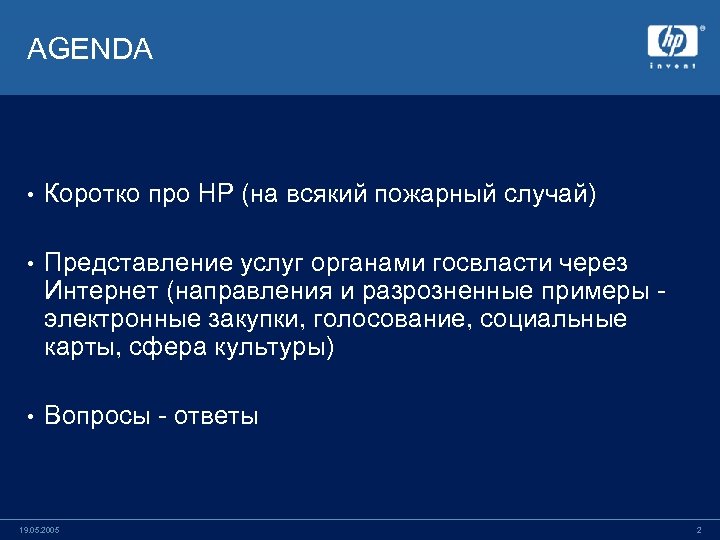 AGENDA

hp
invent

• Коротко про HP (на всякий пожарный случай)

• Представление услуг органами госвласти через Интернет (направления и разрозненные примеры - электронные закупки, голосование, социальные карты, сфера культуры)

• Вопросы - ответы

19.05.2005

2